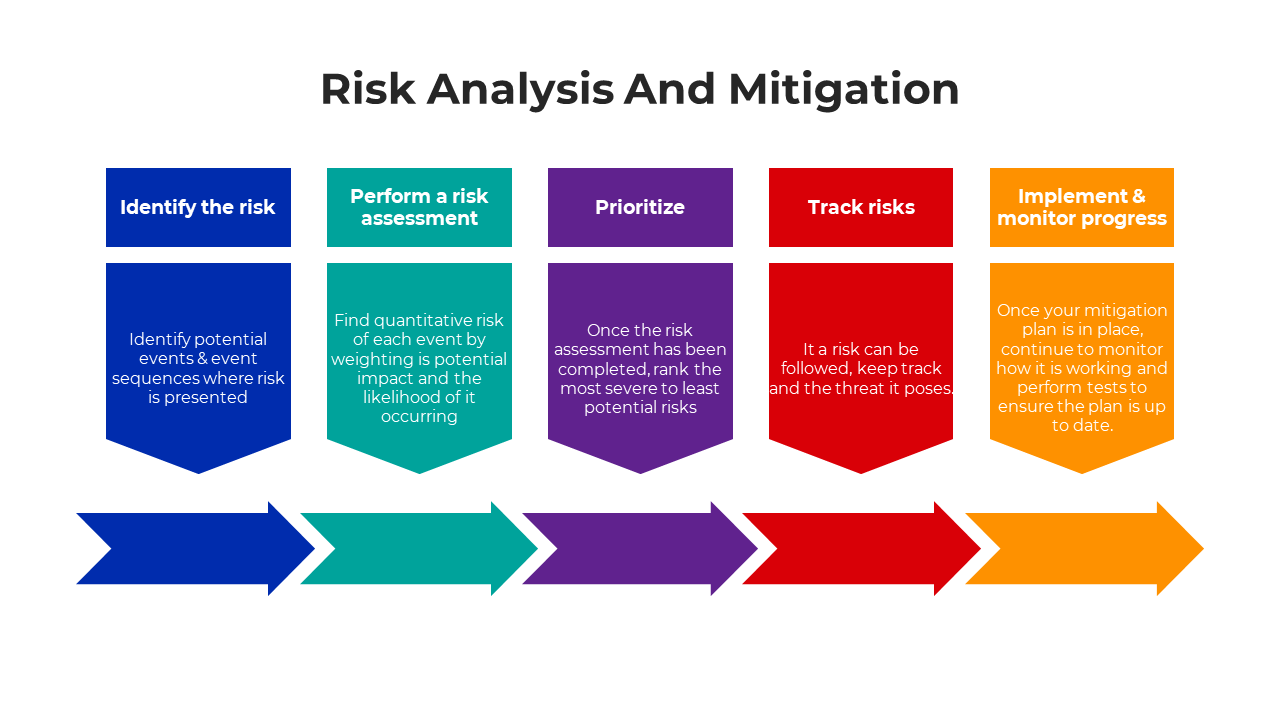 Risk Analysis And Mitigation

Identify the risk

Identify potential events & event sequences where risk is presented

Perform a risk assessment

Find quantitative risk of each event by weighting is potential impact and the likelihood of it occurring

Prioritize

Once the risk assessment has been completed, rank the most severe to least potential risks

Track risks

It a risk can be followed, keep track and the threat it poses.

Implement & monitor progress

Once your mitigation plan is in place, continue to monitor how it is working and perform tests to ensure the plan is up to date.